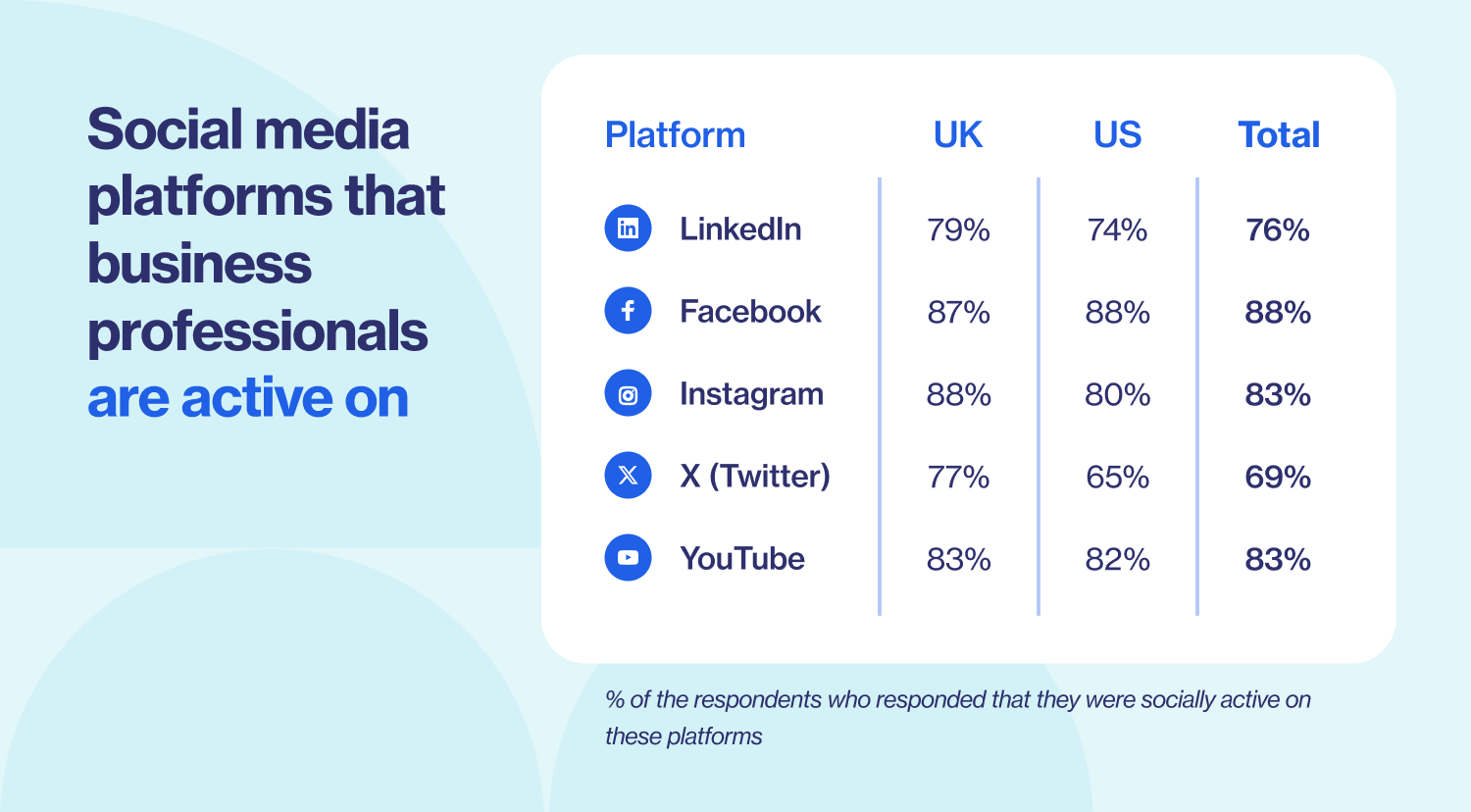 Social media platforms that business professionals are active on

| Platform | UK | US | Total |
|---|---|---|---|
| LinkedIn | 79% | 74% | 76% |
| Facebook | 87% | 88% | 88% |
| Instagram | 88% | 80% | 83% |
| X (Twitter) | 77% | 65% | 69% |
| YouTube | 83% | 82% | 83% |

% of the respondents who responded that they were socially active on these platforms